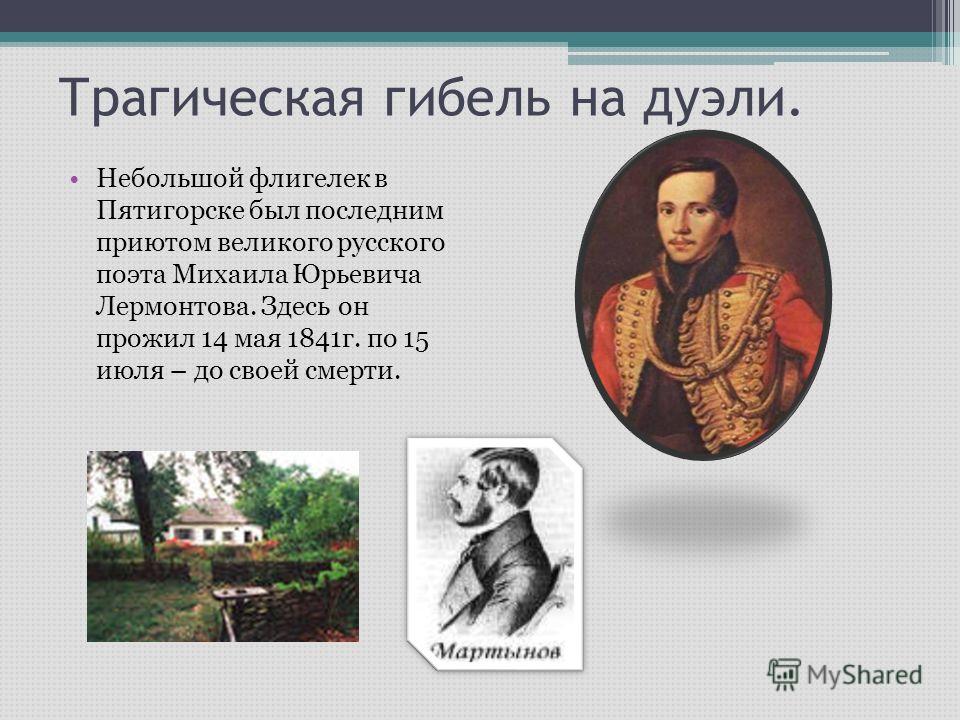 Трагическая гибель на дуэли.

• Небольшой флигелек в Пятигорске был последним приютом великого русского поэта Михаила Юрьевича Лермонтова. Здесь он прожил 14 мая 1841г. по 15 июля – до своей смерти.

Мартынов

MyShared